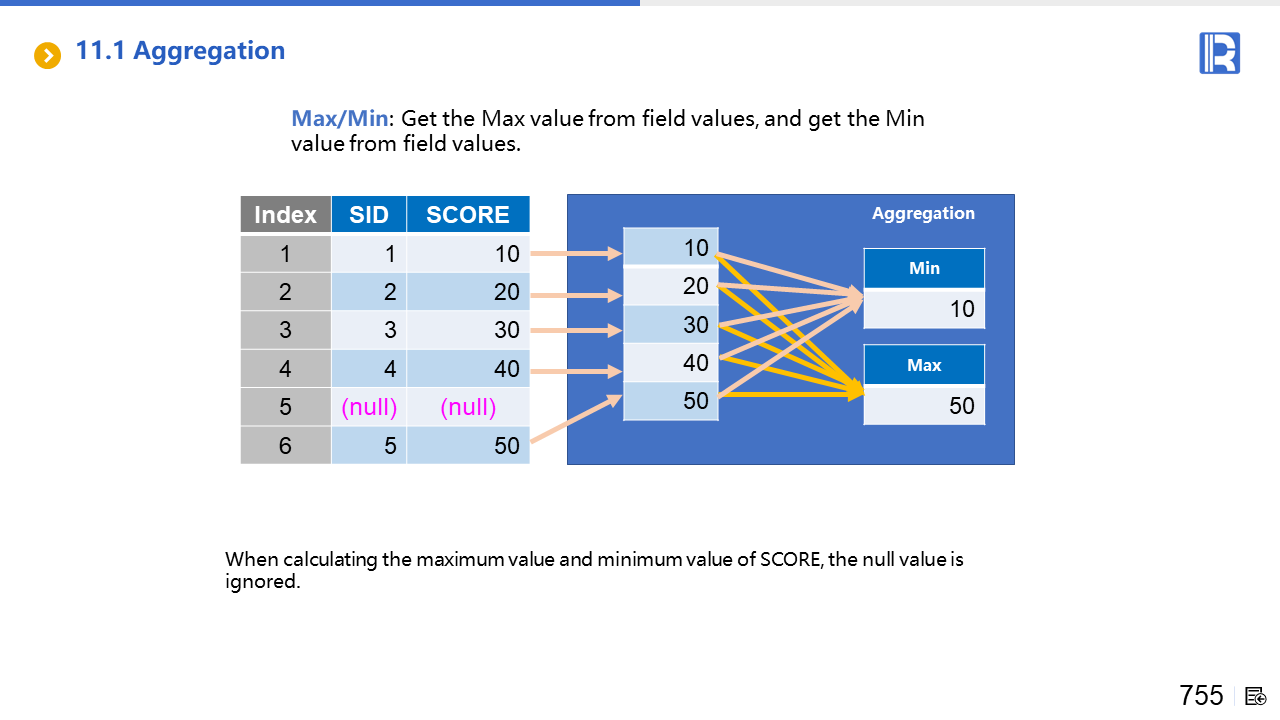 11.1 Aggregation

Max/Min: Get the Max value from field values, and get the Min value from field values.

| Index | SID | SCORE |
|---|---|---|
| 1 | 1 | 10 |
| 2 | 2 | 20 |
| 3 | 3 | 30 |
| 4 | 4 | 40 |
| 5 | (null) | (null) |
| 6 | 5 | 50 |

Aggregation

10
20
30
40
50

Min
10

Max
50

When calculating the maximum value and minimum value of SCORE, the null value is ignored.

755